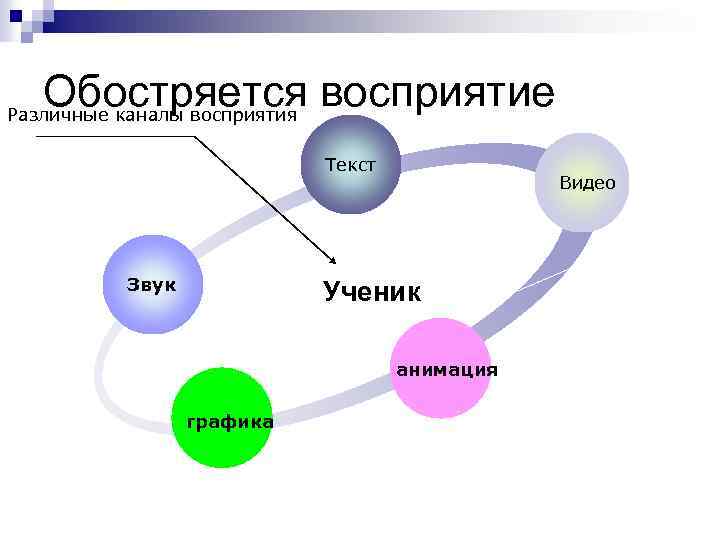 Обостряется восприятие

Различные каналы восприятия

Текст

Видео

Звук

Ученик

анимация

графика